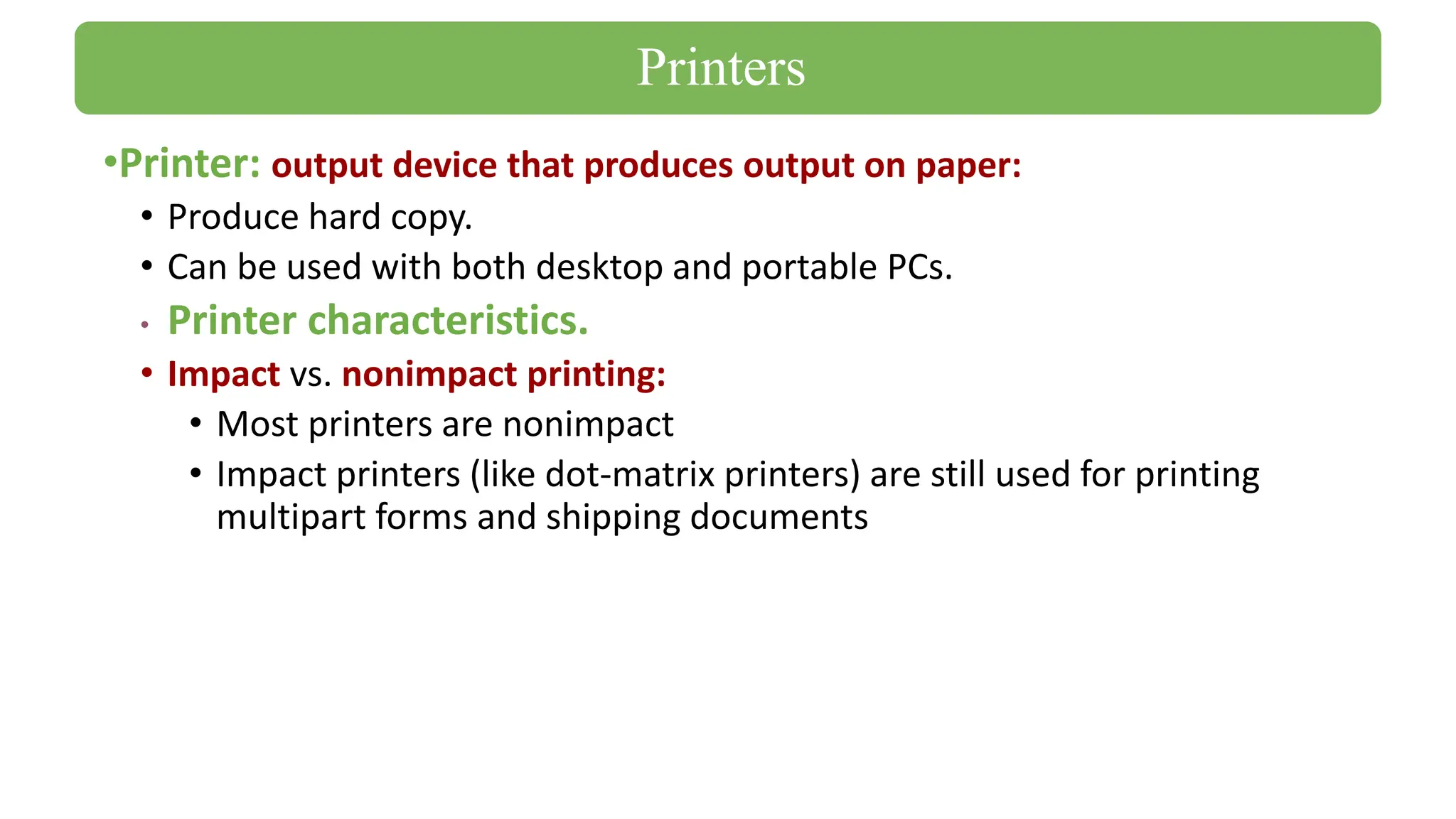 Printers

•Printer: output device that produces output on paper:

• Produce hard copy.
• Can be used with both desktop and portable PCs.
• Printer characteristics.
• Impact vs. nonimpact printing:
  • Most printers are nonimpact
  • Impact printers (like dot-matrix printers) are still used for printing multipart forms and shipping documents